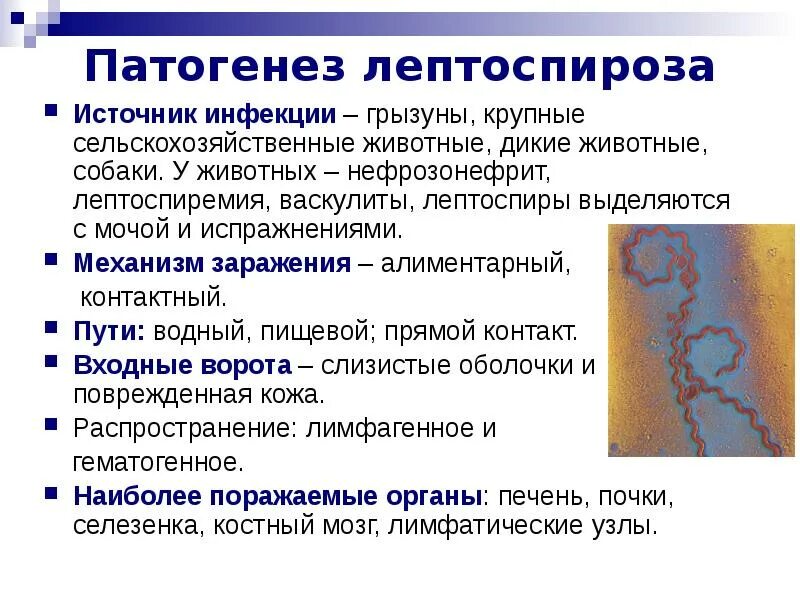 Патогенез лептоспироза

Источник инфекции – грызуны, крупные сельскохозяйственные животные, дикие животные, собаки. У животных – нефрозонефрит, лептоспиремия, васкулиты, лептоспиры выделяются с мочой и испражнениями.

Механизм заражения – алиментарный, контактный.

Пути: водный, пищевой; прямой контакт.

Входные ворота – слизистые оболочки и поврежденная кожа.

Распространение: лимфагенное и гематогенное.

Наиболее поражаемые органы: печень, почки, селезенка, костный мозг, лимфатические узлы.